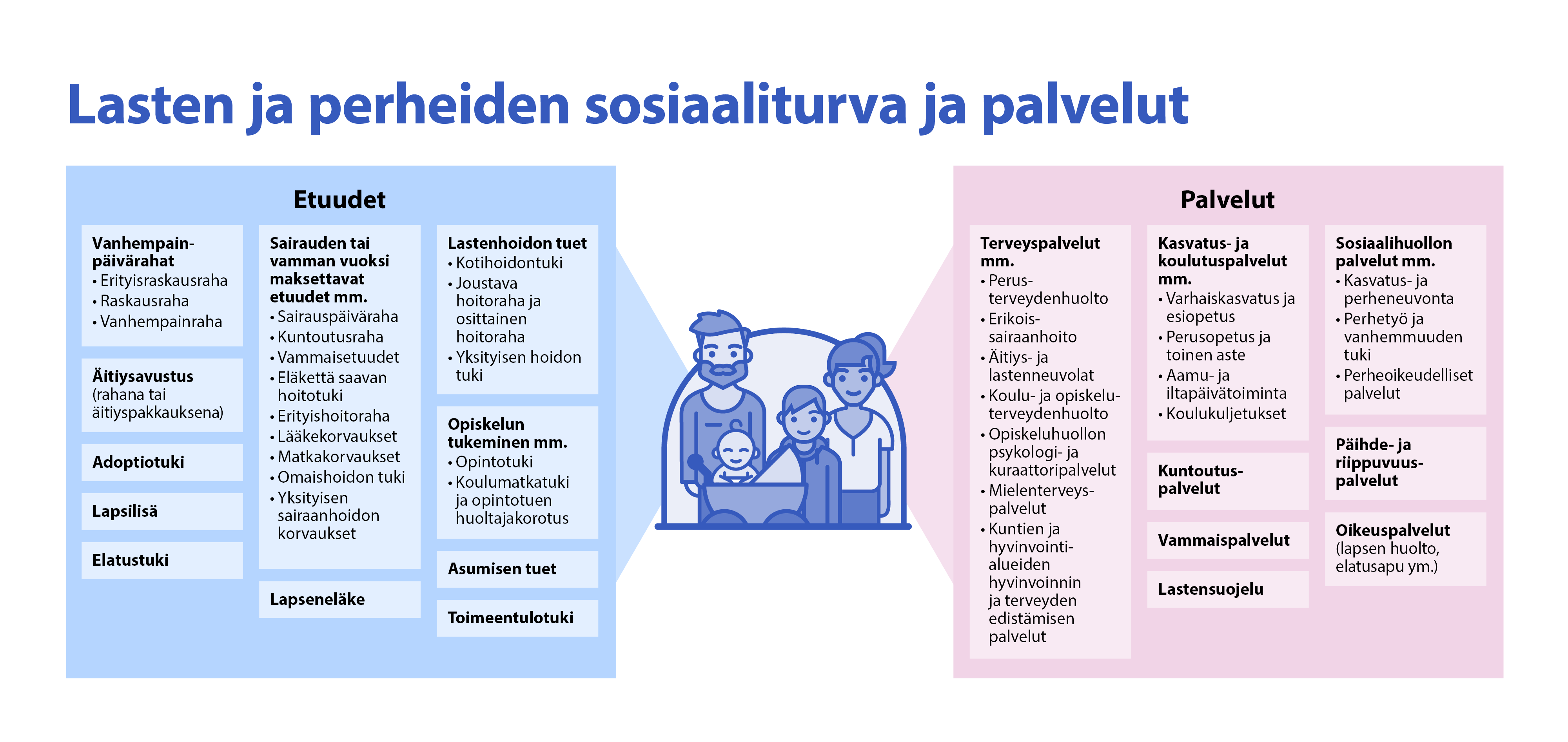 Lasten ja perheiden sosiaaliturva ja palvelut

Etuudet

Vanhempainpäivärahat
• Erityisraskausraha
• Raskausraha
• Vanhempainraha

Äitiysavustus (rahana tai äitiyspakkauksena)

Adoptiotuki

Lapsilisä

Elatustuki

Sairauden tai vamman vuoksi maksettavat etuudet mm.
• Sairauspäiväraha
• Kuntoutusraha
• Vammaisetuudet
• Eläkettä saavan hoitotuki
• Erityishoitoraha
• Lääkekorvaukset
• Matkakorvaukset
• Omaishoidon tuki
• Yksityisen sairaanhoidon korvaukset

Lapseneläke

Lastenhoidon tuet
• Kotihoidontuki
• Joustava hoitoraha ja osittainen hoitoraha
• Yksityisen hoidon tuki

Opiskelun tukeminen mm.
• Opintotuki
• Koulumatkatuki ja opintotuen huoltajakorotus

Asumisen tuet

Toimeentulotuki

Palvelut

Terveyspalvelut mm.
• Perusterveydenhuolto
• Erikoissairaanhoito
• Äitiys- ja lastenneuvolat
• Koulu- ja opiskeluterveydenhuolto
• Opiskeluhuollon psykologi- ja kuraattoripalvelut
• Mielenterveyspalvelut
• Kuntien ja hyvinvointialueiden hyvinvoinnin ja terveyden edistämisen palvelut

Kasvatus- ja koulutuspalvelut mm.
• Varhaiskasvatus ja esiopetus
• Perusopetus ja toinen aste
• Aamu- ja iltapäivätoiminta
• Koulukuljetukset

Kuntoutuspalvelut

Vammaispalvelut

Lastensuojelu

Sosiaalihuollon palvelut mm.
• Kasvatus- ja perheneuvonta
• Perhetyö ja vanhemmuuden tuki
• Perheoikeudelliset palvelut

Päihde- ja riippuvuuspalvelut

Oikeuspalvelut (lapsen huolto, elatusapu ym.)